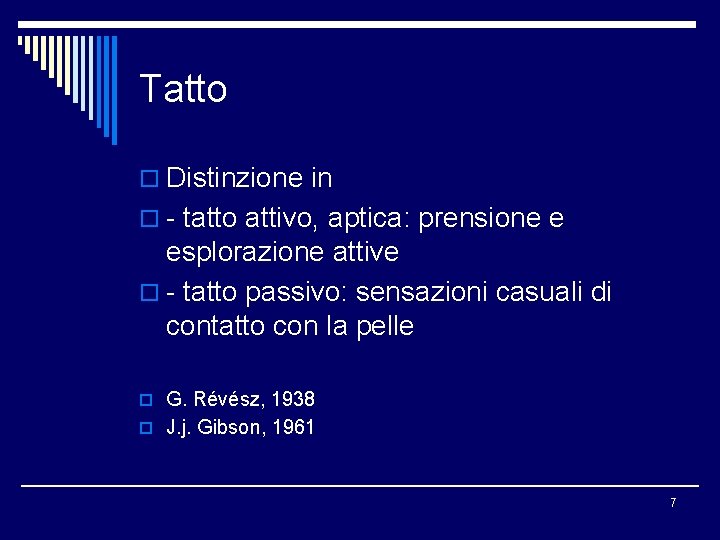 Tatto

Distinzione in

- tatto attivo, aptica: prensione e esplorazione attive

- tatto passivo: sensazioni casuali di contatto con la pelle

G. Révész, 1938

J.j. Gibson, 1961

7